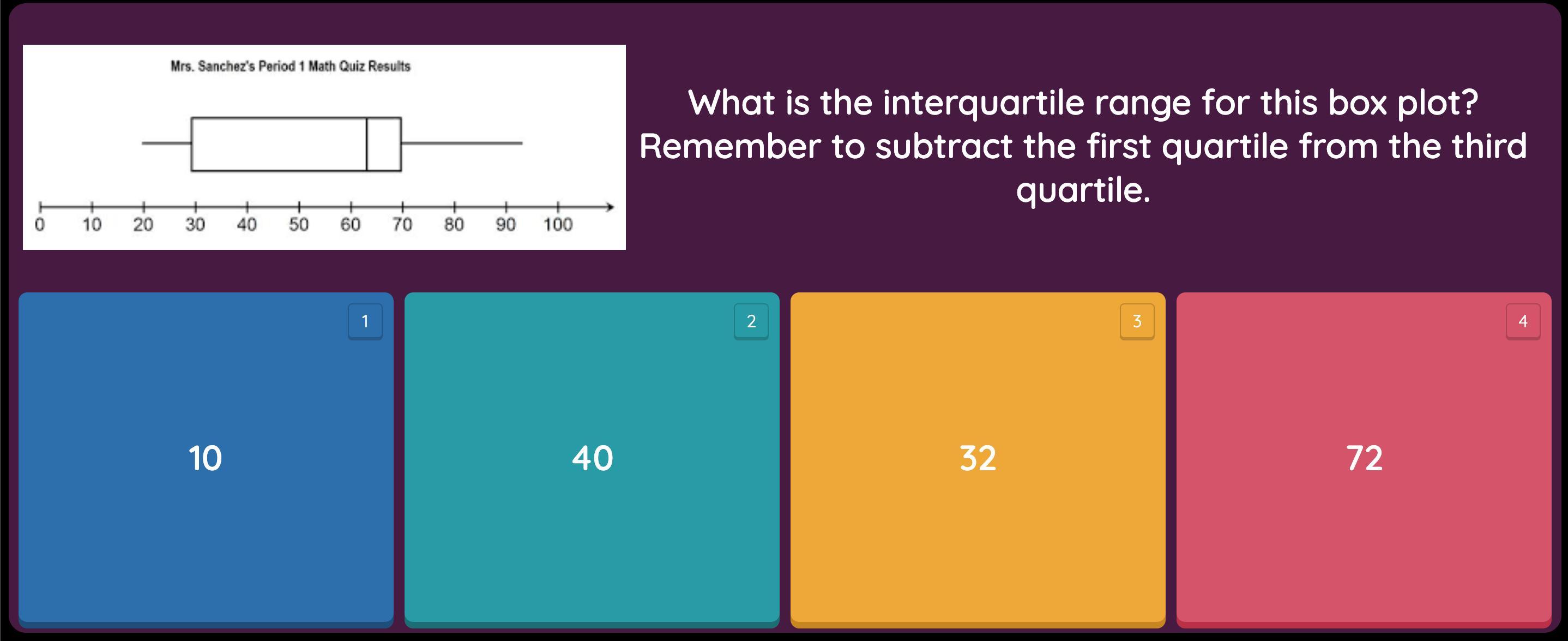 Mrs. Sanchez's Period 1 Math Quiz Results

0 10 20 30 40 50 60 70 80 90 100

What is the interquartile range for this box plot? Remember to subtract the first quartile from the third quartile.

1
10

2
40

3
32

4
72